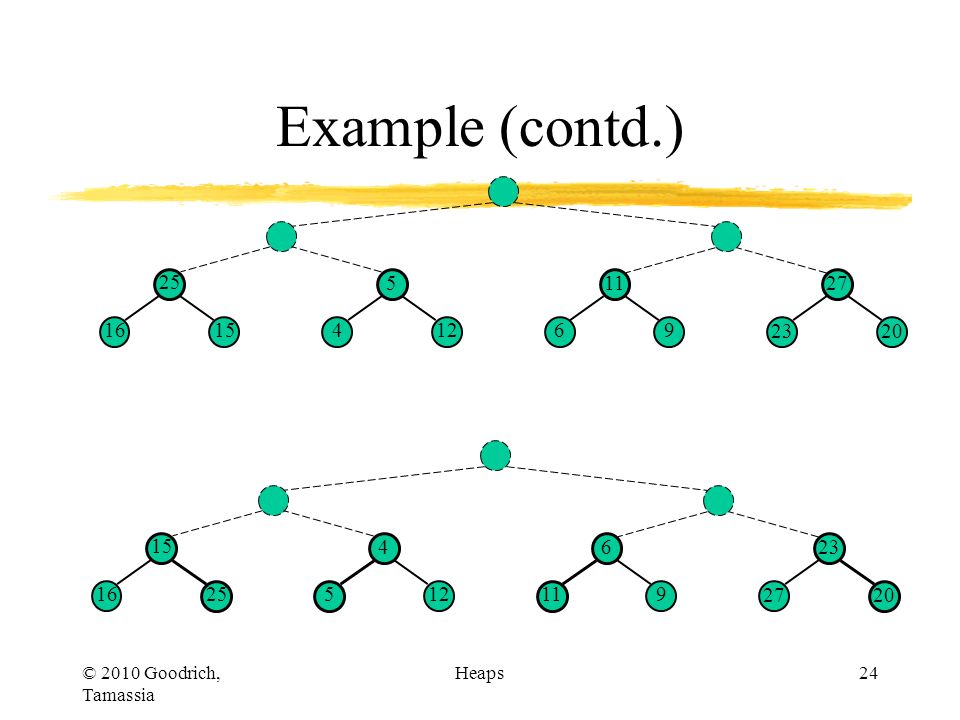 Example (contd.)

25 5 11 27
16 15 4 12 6 9 23 20

15 4 6 23
16 25 5 12 11 9 27 20

© 2010 Goodrich, Tamassia

Heaps

24